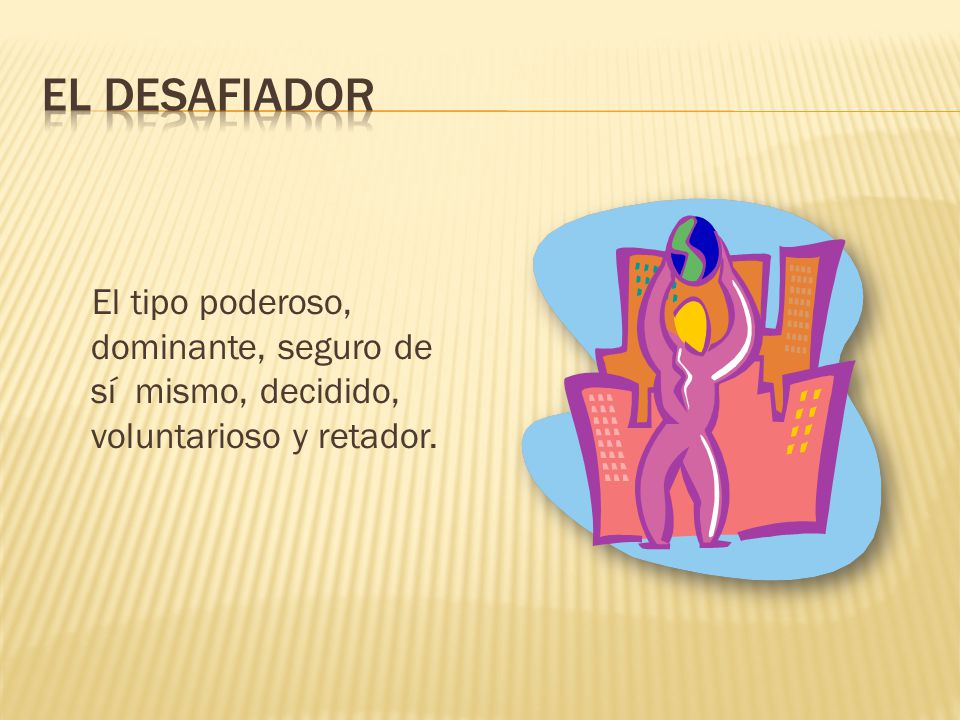 EL DESAFIADOR

El tipo poderoso, dominante, seguro de sí mismo, decidido, voluntarioso y retador.